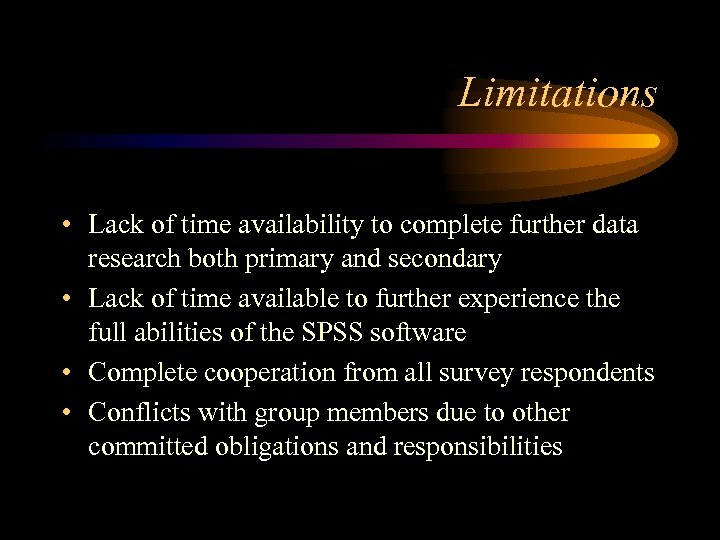 Limitations

• Lack of time availability to complete further data research both primary and secondary
• Lack of time available to further experience the full abilities of the SPSS software
• Complete cooperation from all survey respondents
• Conflicts with group members due to other committed obligations and responsibilities